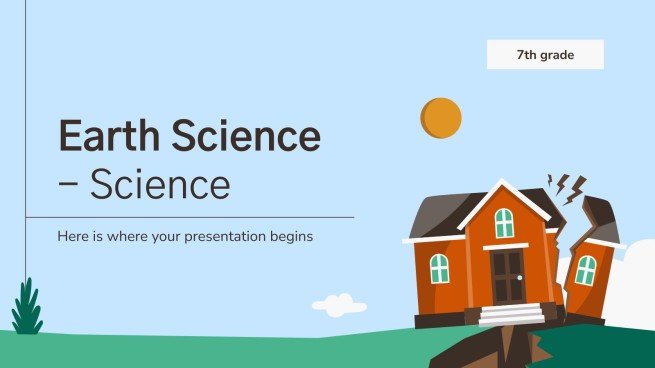 7th grade

Earth Science – Science

Here is where your presentation begins